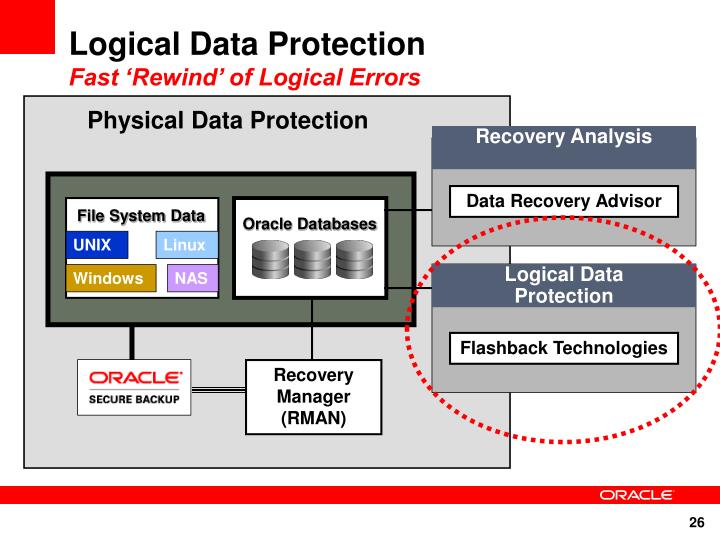 Logical Data Protection
Fast ‘Rewind’ of Logical Errors

Physical Data Protection

File System Data
UNIX
Linux
Windows
NAS

Oracle Databases

ORACLE
SECURE BACKUP

Recovery Manager (RMAN)

Recovery Analysis
Data Recovery Advisor

Logical Data Protection
Flashback Technologies

ORACLE

26